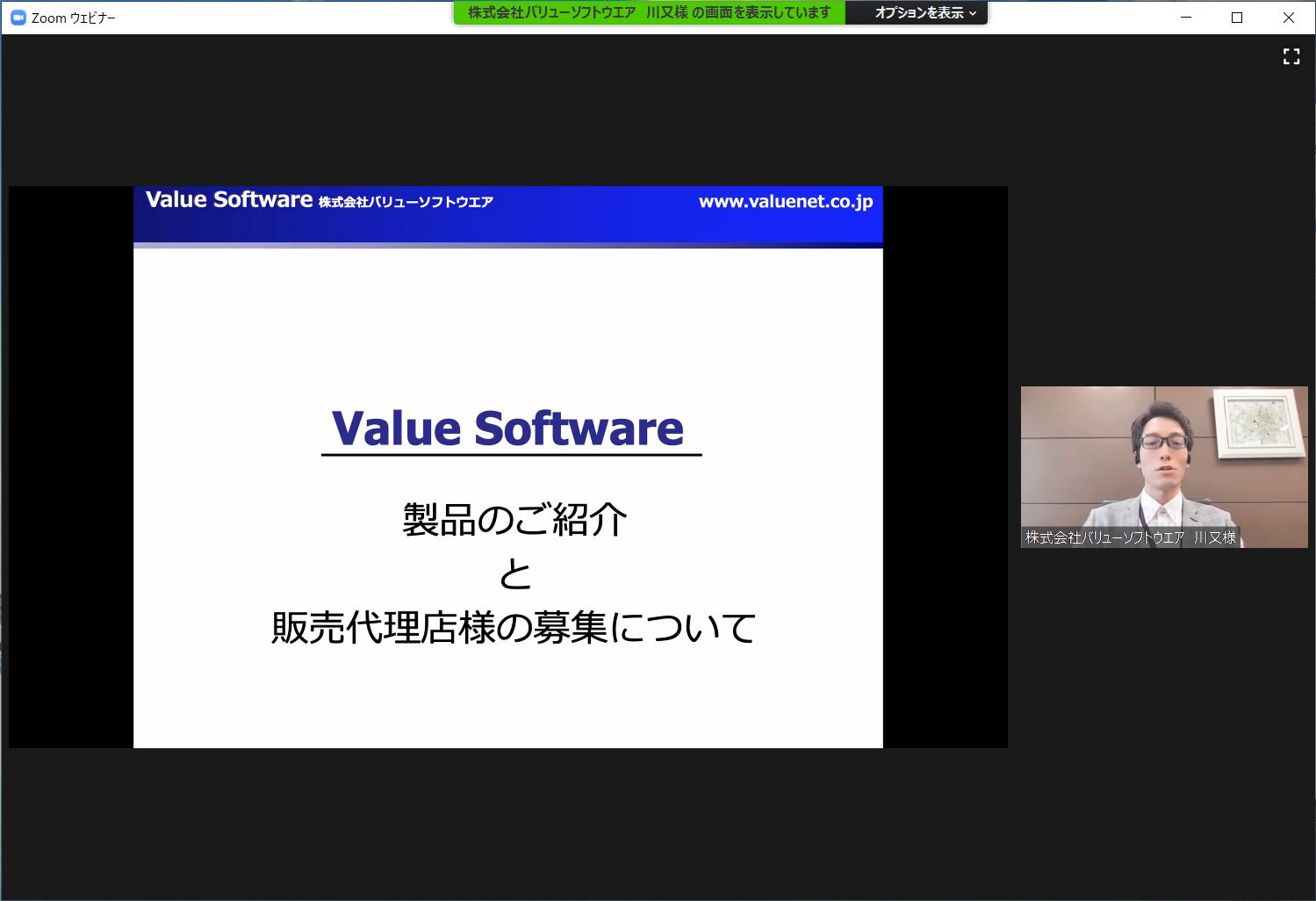 Zoom ウェビナー

株式会社バリューソフトウエア 川又様 の画面を表示しています

オプションを表示

Value Software 株式会社バリューソフトウエア

www.valuenet.co.jp

Value Software

製品のご紹介
と
販売代理店様の募集について

株式会社バリューソフトウエア 川又様